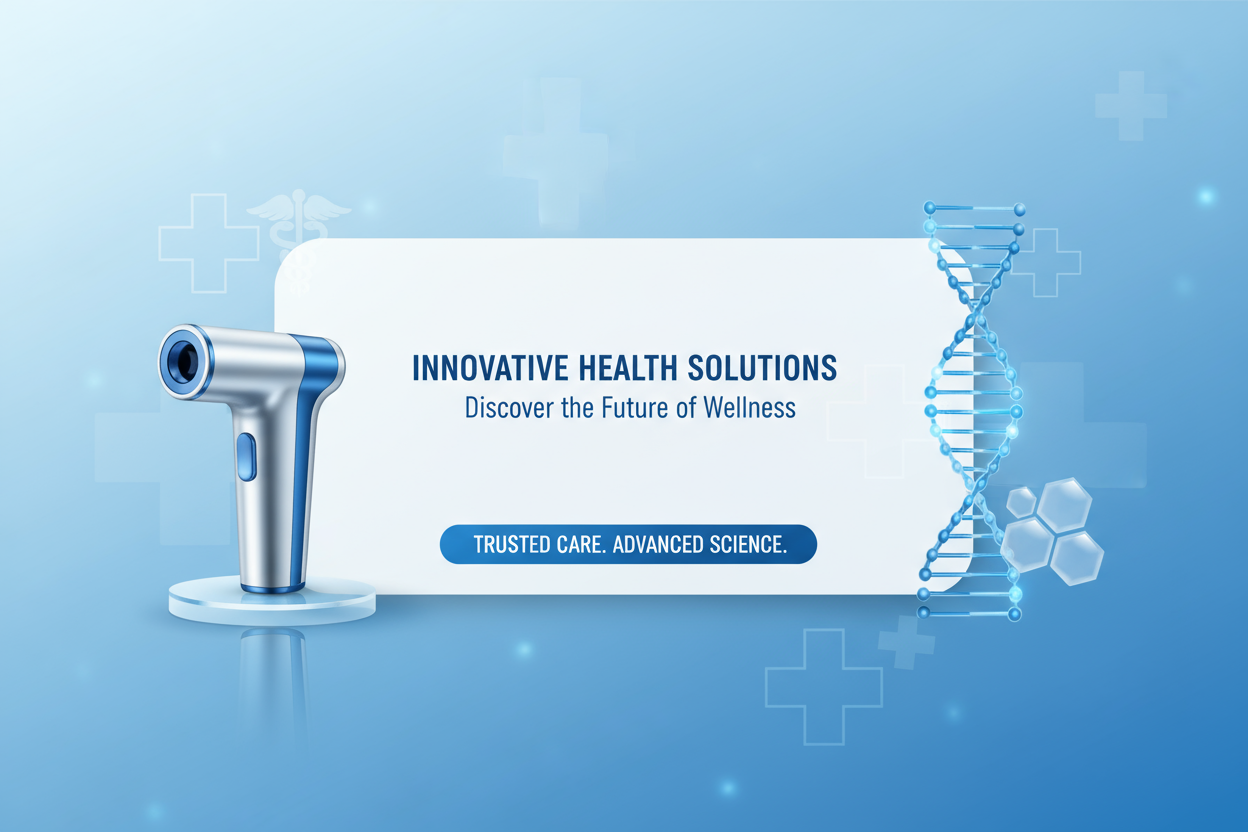 INNOVATIVE HEALTH SOLUTIONS
Discover the Future of Wellness

TRUSTED CARE. ADVANCED SCIENCE.